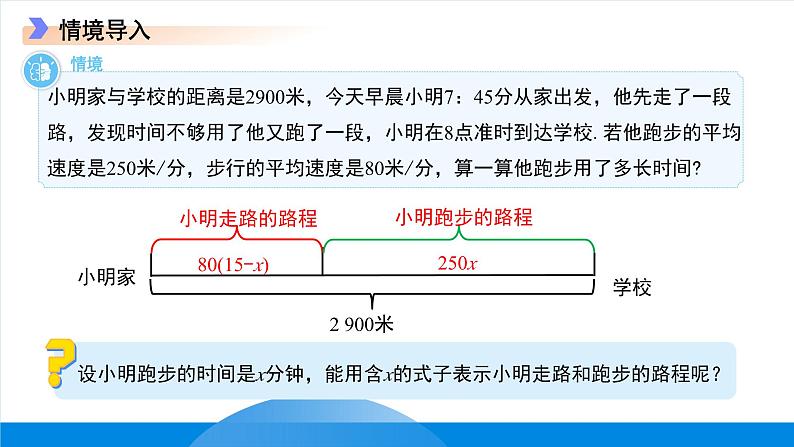 情境导入

情境

小明家与学校的距离是2900米，今天早晨小明7：45分从家出发，他先走了一段路，发现时间不够用了他又跑了一段，小明在8点准时到达学校. 若他跑步的平均速度是250米/分，步行的平均速度是80米/分，算一算他跑步用了多长时间?

小明走路的路程

小明跑步的路程

小明家

$80(15-x)$

$250x$

学校

2 900米

设小明跑步的时间是$x$分钟，能用含$x$的式子表示小明走路和跑步的路程呢？